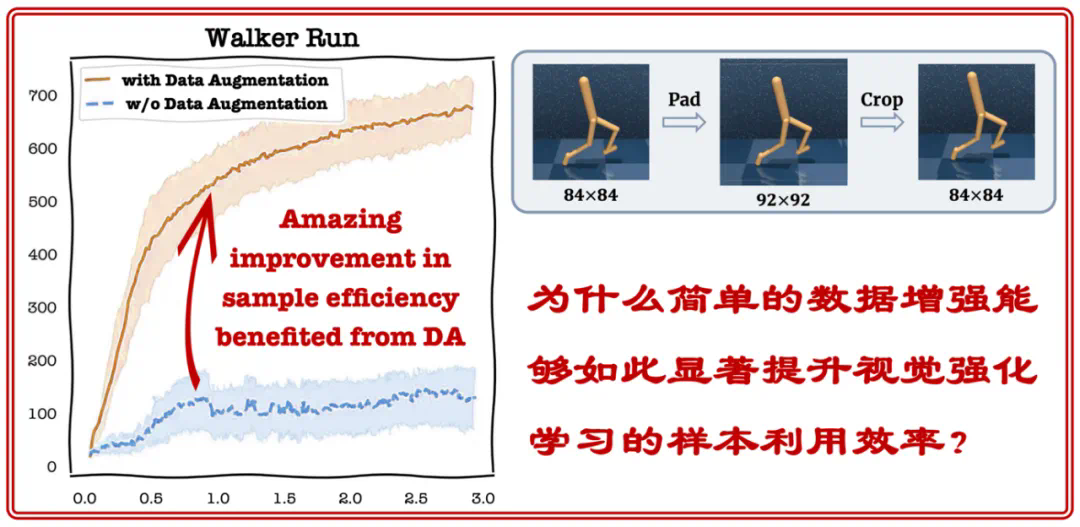 Walker Run

with Data Augmentation
w/o Data Augmentation

700
600
500
400
300
200
100
0

0.0 0.5 1.0 1.5 2.0 2.5 3.0

Amazing improvement in sample efficiency benefited from DA

Pad
Crop
84×84
92×92
84×84

为什么简单的数据增强能够如此显著提升视觉强化学习的样本利用效率？